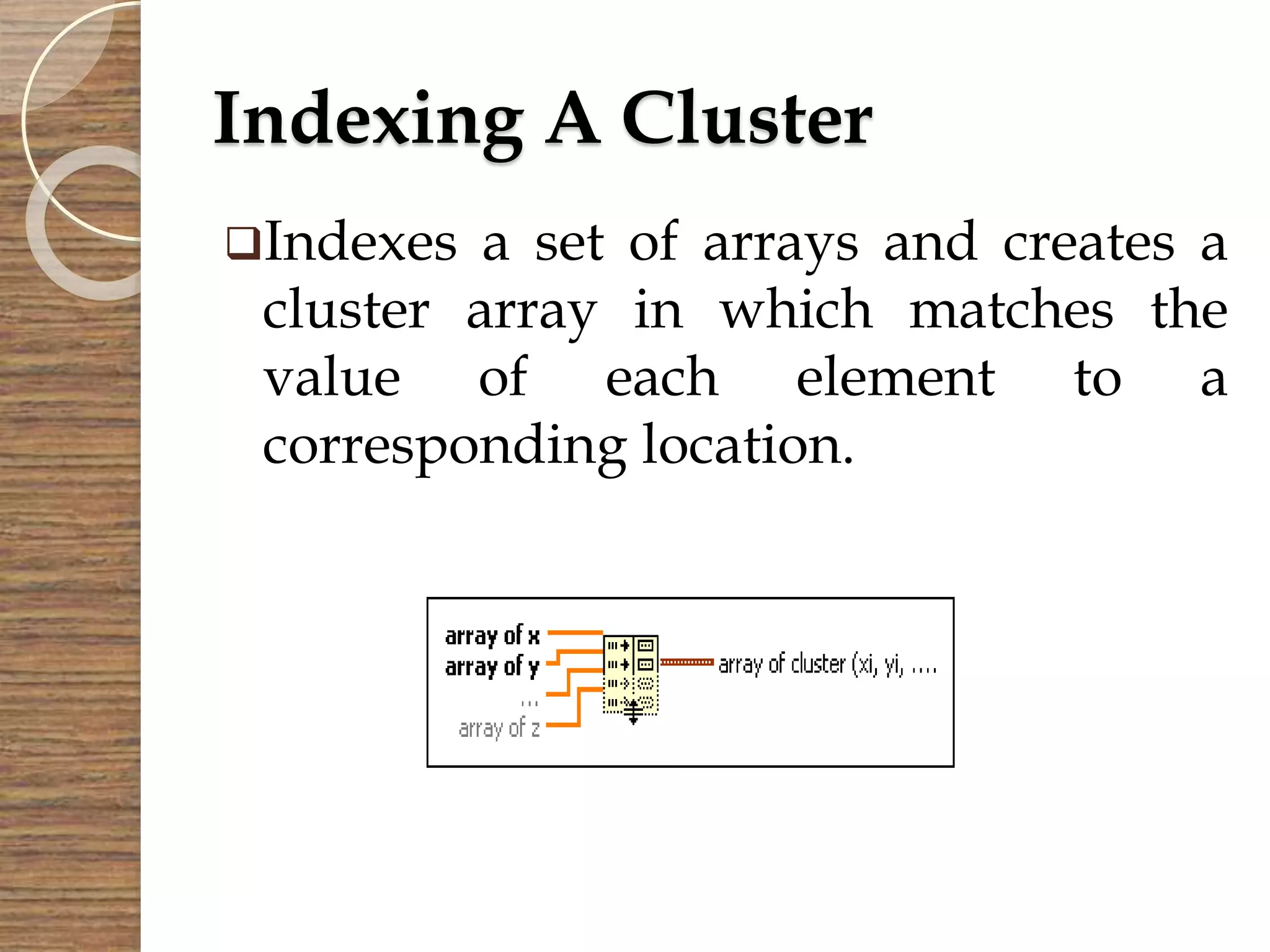 Indexing A Cluster

❑Indexes a set of arrays and creates a cluster array in which matches the value of each element to a corresponding location.

array of x
array of y
...
array of z
array of cluster (xi, yi, ....